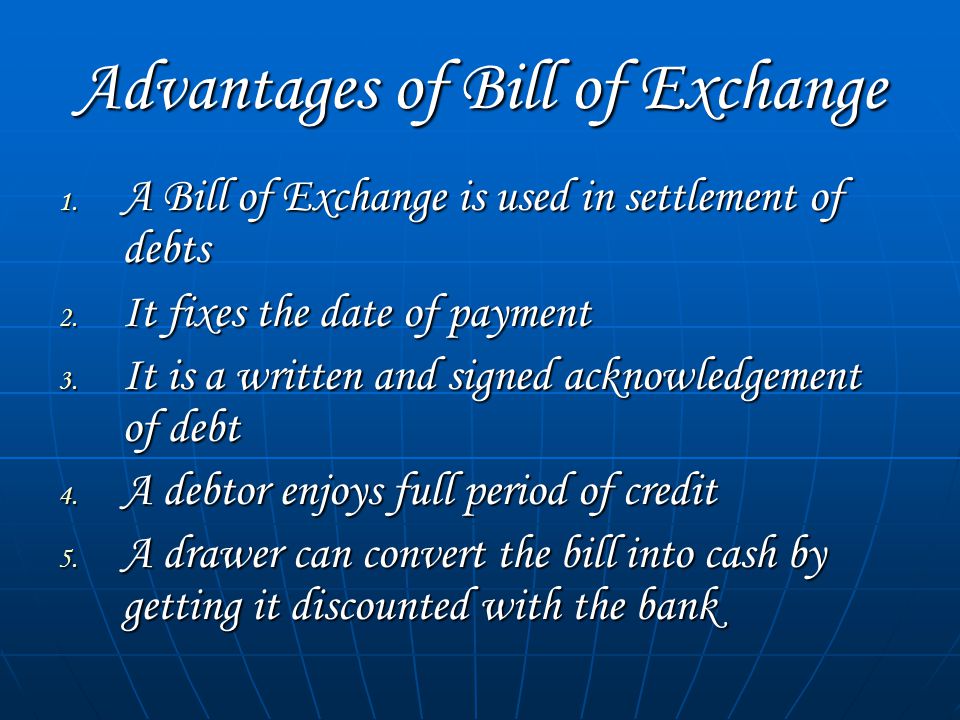 Advantages of Bill of Exchange

1. A Bill of Exchange is used in settlement of debts
2. It fixes the date of payment
3. It is a written and signed acknowledgement of debt
4. A debtor enjoys full period of credit
5. A drawer can convert the bill into cash by getting it discounted with the bank